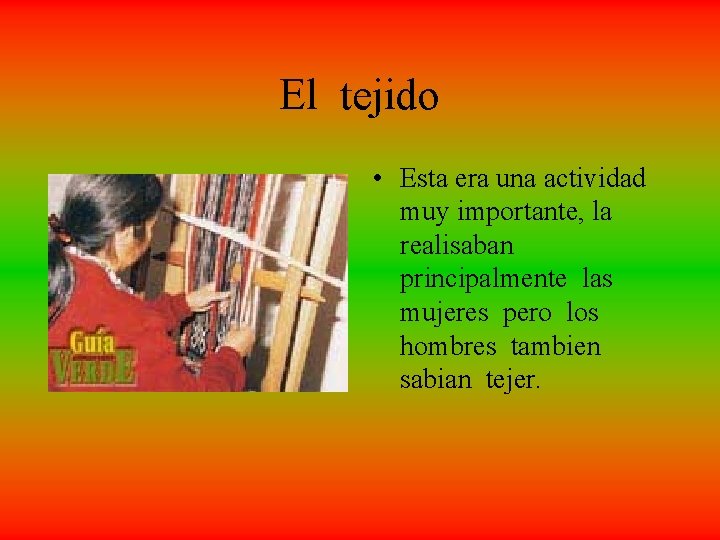 El tejido

Guía VERDE

• Esta era una actividad muy importante, la realisaban principalmente las mujeres pero los hombres tambien sabian tejer.